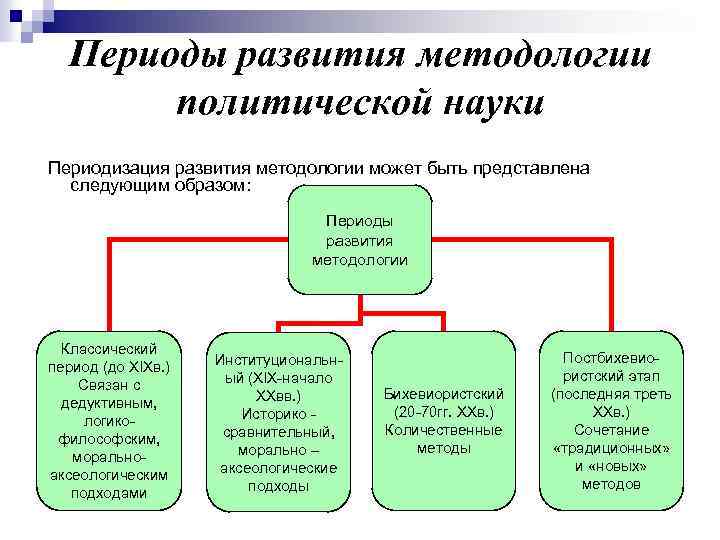 Периоды развития методологии политической науки

Периодизация развития методологии может быть представлена следующим образом:

Периоды развития методологии

Классический период (до XIXв.) Связан с дедуктивным, логико-философским, морально-аксеологическим подходами

Институциональный (XIX-начало XXвв.) Историко - сравнительный, морально – аксеологические подходы

Бихевиористский (20-70гг. XXв.) Количественные методы

Постбихевиористский этап (последняя треть XXв.) Сочетание «традиционных» и «новых» методов